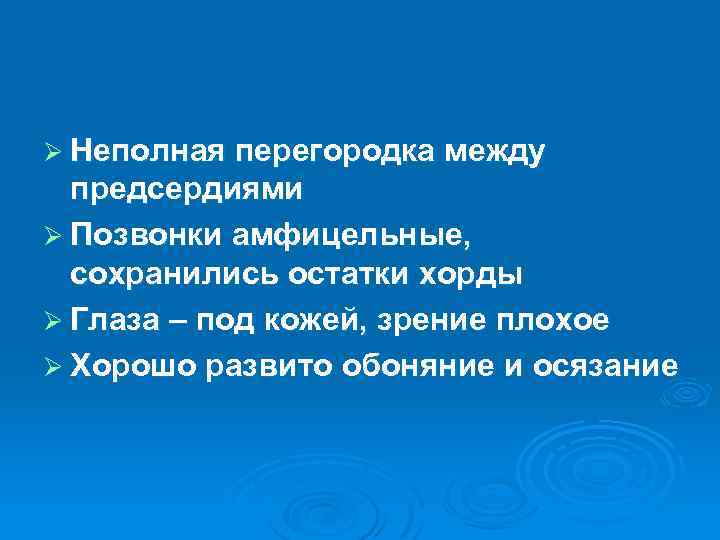 ➢ Неполная перегородка между предсердиями
➢ Позвонки амфицельные, сохранились остатки хорды
➢ Глаза – под кожей, зрение плохое
➢ Хорошо развито обоняние и осязание